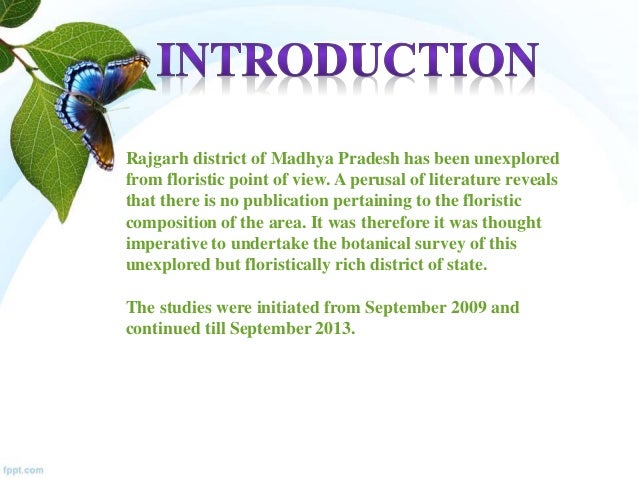 INTRODUCTION

Rajgarh district of Madhya Pradesh has been unexplored from floristic point of view. A perusal of literature reveals that there is no publication pertaining to the floristic composition of the area. It was therefore it was thought imperative to undertake the botanical survey of this unexplored but floristically rich district of state.

The studies were initiated from September 2009 and continued till September 2013.

fppt.com